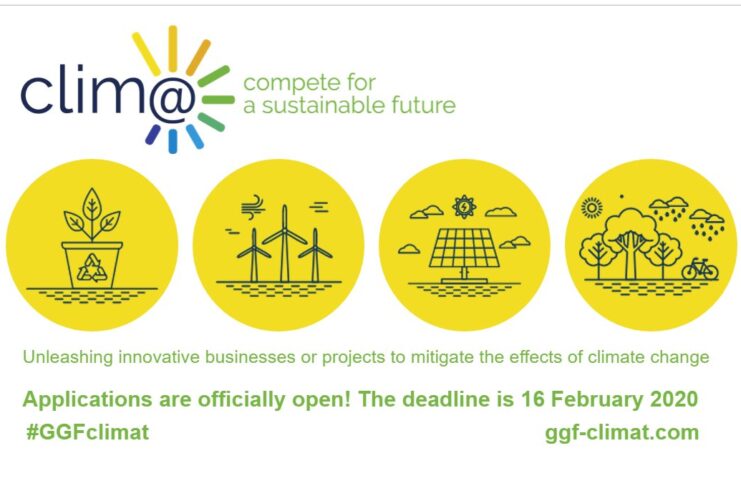 clim@
compete for
a sustainable future

Unleashing innovative businesses or projects to mitigate the effects of climate change

Applications are officially open! The deadline is 16 February 2020

#GGFclimat

ggf-climat.com